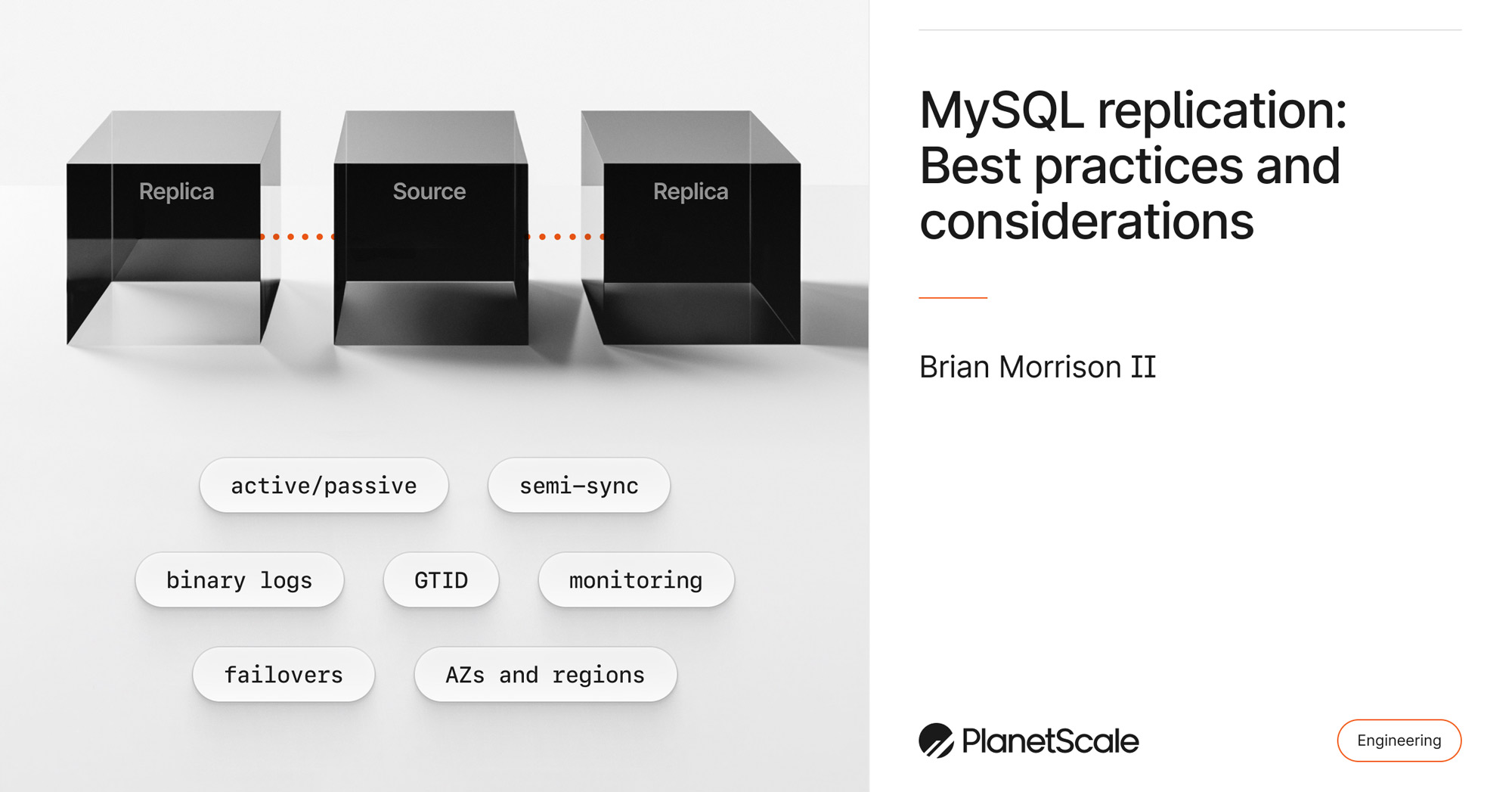 Replica

Source

Replica

active/passive

semi-sync

binary logs

GTID

monitoring

failovers

AZs and regions

MySQL replication: Best practices and considerations

Brian Morrison II

PlanetScale

Engineering